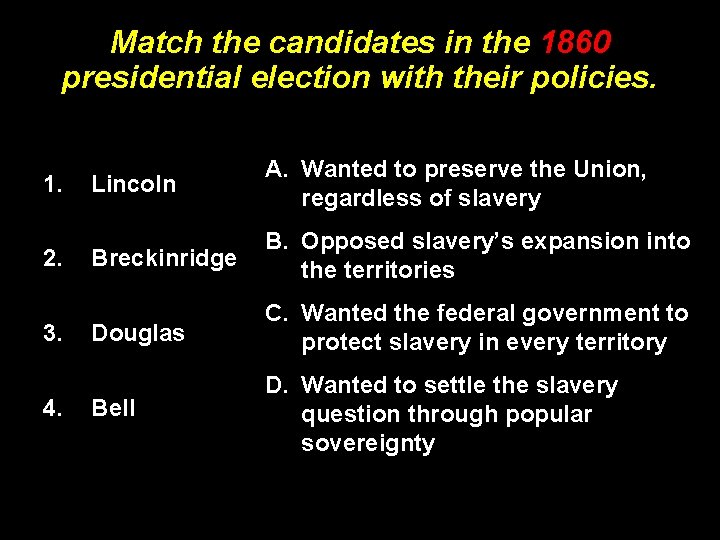 Match the candidates in the 1860 presidential election with their policies.

1. Lincoln

2. Breckinridge

3. Douglas

4. Bell

A. Wanted to preserve the Union, regardless of slavery

B. Opposed slavery's expansion into the territories

C. Wanted the federal government to protect slavery in every territory

D. Wanted to settle the slavery question through popular sovereignty